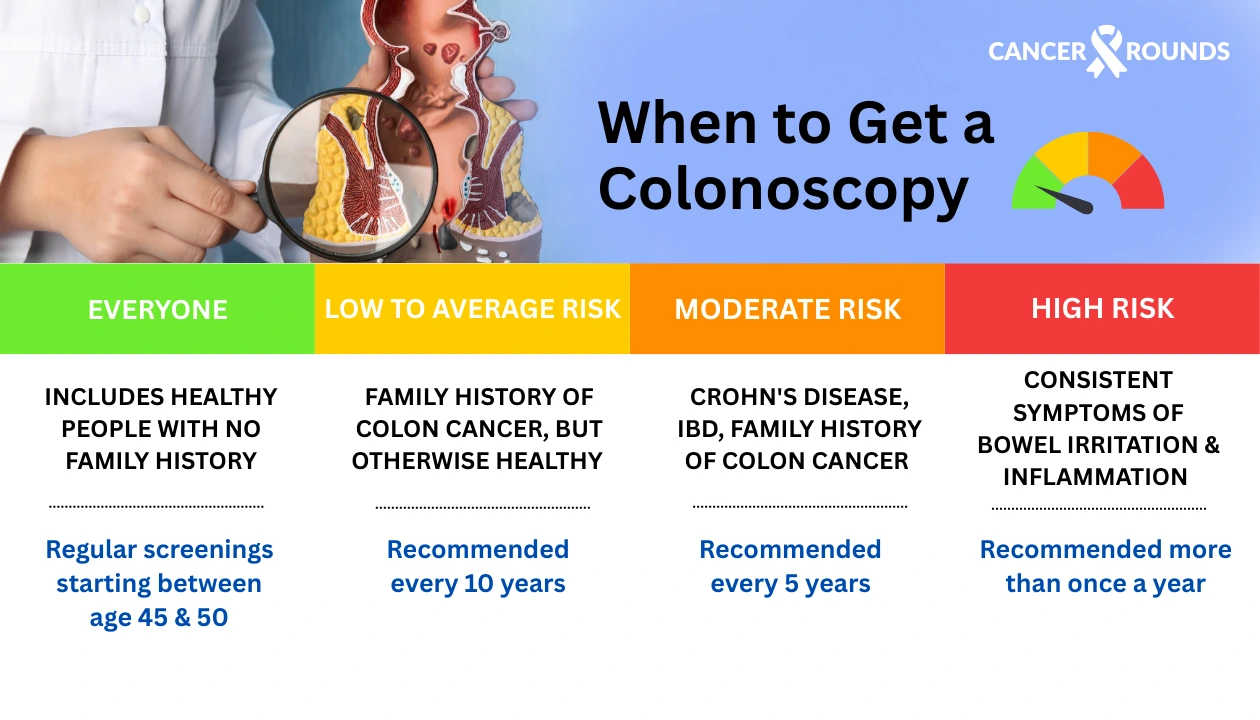 CANCER ROUNDS

When to Get a Colonoscopy

| EVERYONE | LOW TO AVERAGE RISK | MODERATE RISK | HIGH RISK |
|---|---|---|---|
| INCLUDES HEALTHY PEOPLE WITH NO FAMILY HISTORY | FAMILY HISTORY OF COLON CANCER, BUT OTHERWISE HEALTHY | CROHN'S DISEASE, IBD, FAMILY HISTORY OF COLON CANCER | CONSISTENT SYMPTOMS OF BOWEL IRRITATION & INFLAMMATION |
| Regular screenings starting between age 45 & 50 | Recommended every 10 years | Recommended every 5 years | Recommended more than once a year |